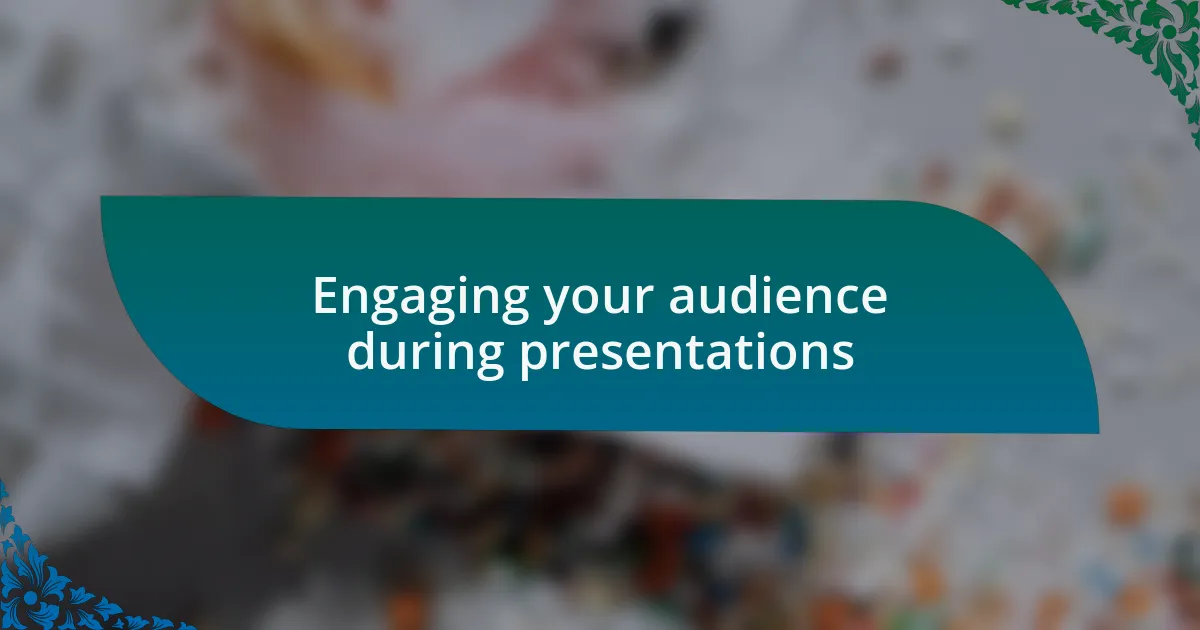 Engaging your audience during presentations